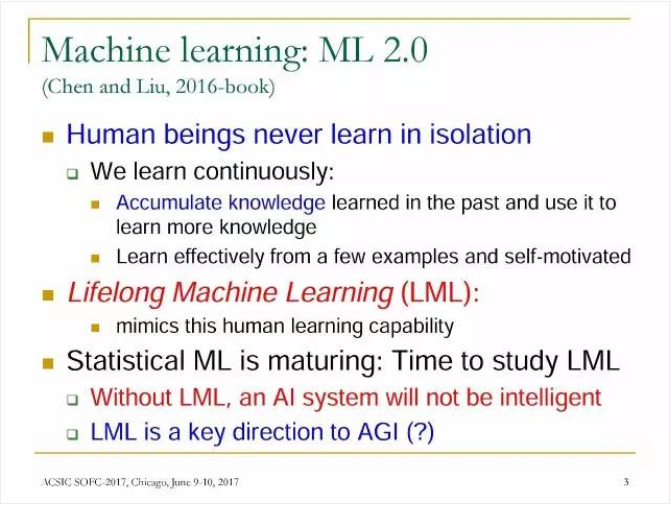 Machine learning: ML 2.0
(Chen and Liu, 2016-book)

Human beings never learn in isolation

We learn continuously:

Accumulate knowledge learned in the past and use it to learn more knowledge

Learn effectively from a few examples and self-motivated

Lifelong Machine Learning (LML):

mimics this human learning capability

Statistical ML is maturing: Time to study LML

Without LML, an AI system will not be intelligent

LML is a key direction to AGI (?)

ACSIC SOFC-2017, Chicago, June 9-10, 2017

3